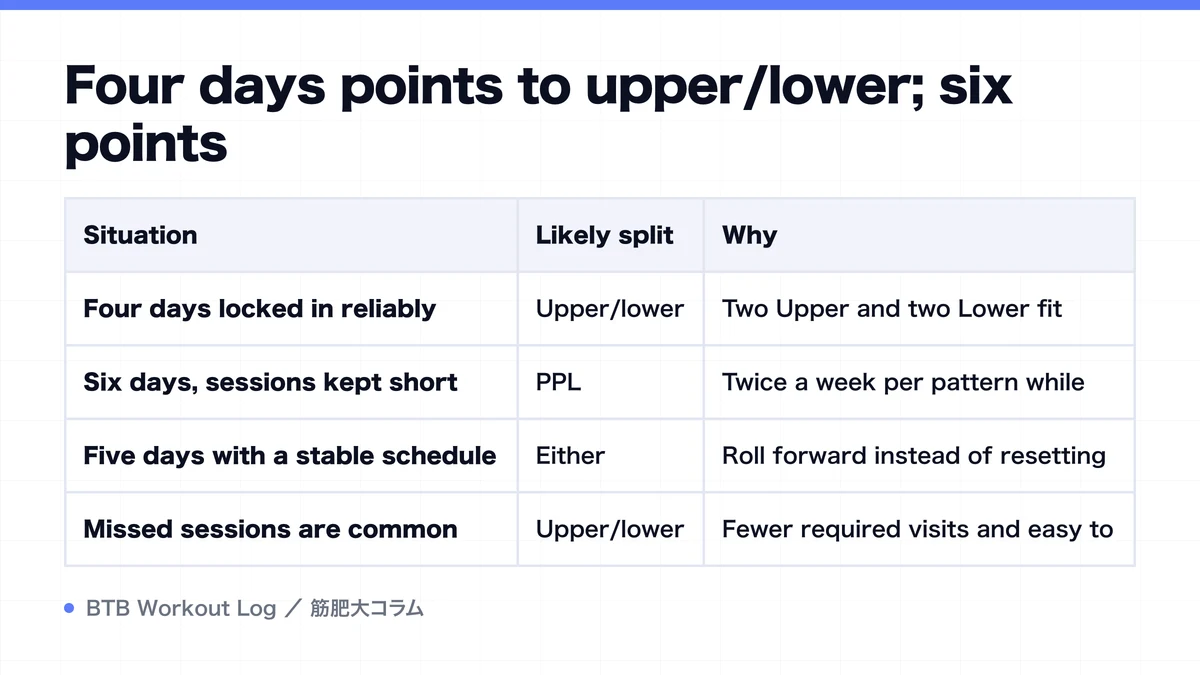 Four days points to upper/lower; six points

| Situation | Likely split | Why |
|---|---|---|
| Four days locked in reliably | Upper/lower | Two Upper and two Lower fit |
| Six days, sessions kept short | PPL | Twice a week per pattern while |
| Five days with a stable schedule | Either | Roll forward instead of resetting |
| Missed sessions are common | Upper/lower | Fewer required visits and easy to |

BTB Workout Log ／ 筋肥大コラム